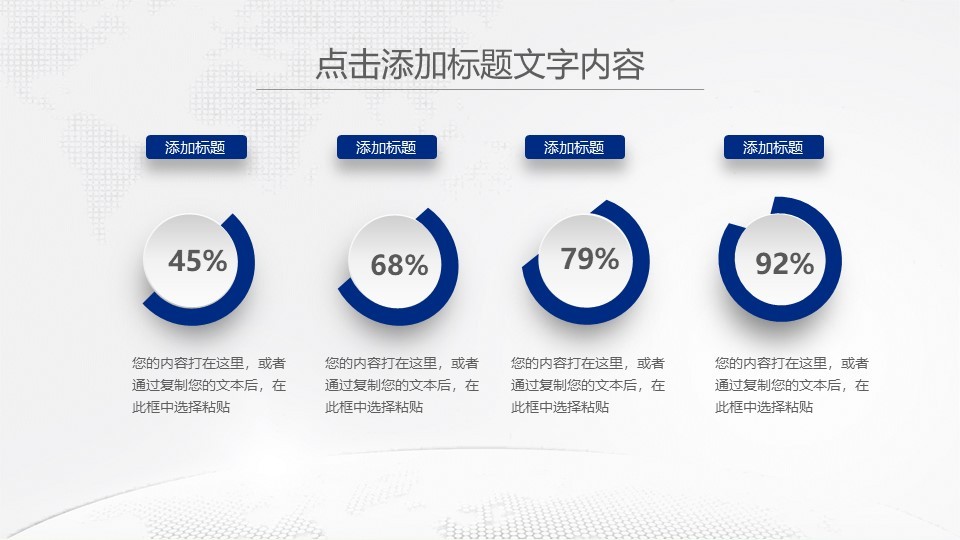 点击添加标题文字内容

添加标题

45%

您的内容打在这里，或者通过复制您的文本后，在此框中选择粘贴

添加标题

68%

您的内容打在这里，或者通过复制您的文本后，在此框中选择粘贴

添加标题

79%

您的内容打在这里，或者通过复制您的文本后，在此框中选择粘贴

添加标题

92%

您的内容打在这里，或者通过复制您的文本后，在此框中选择粘贴